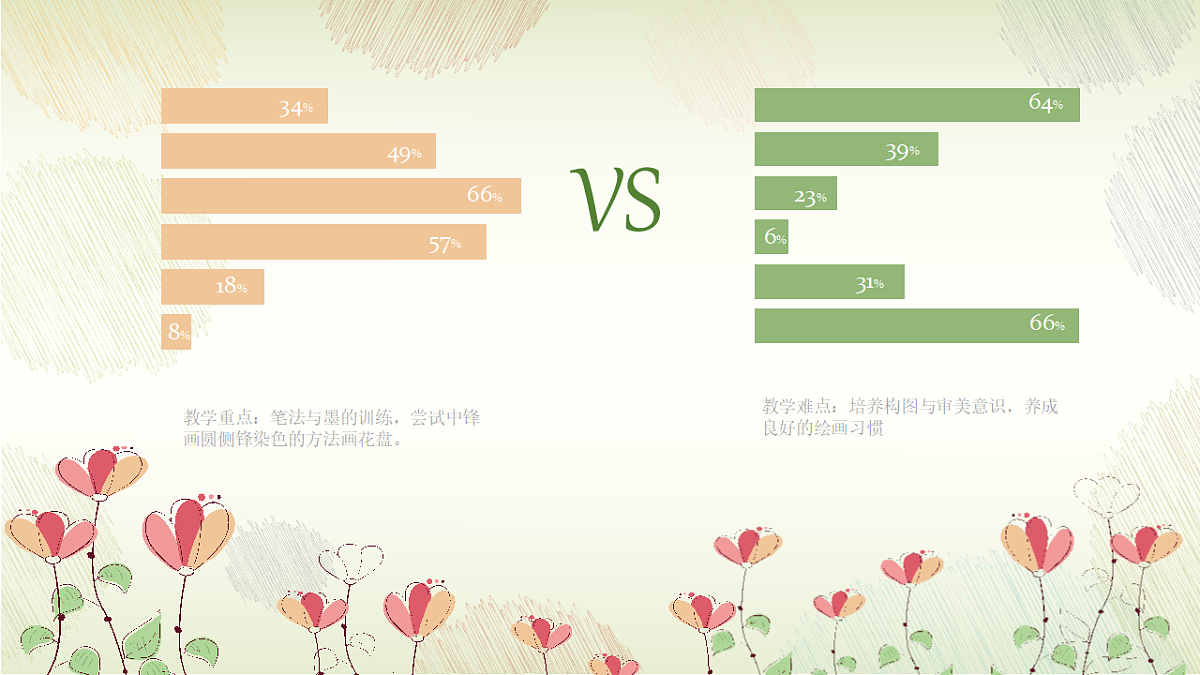 34%
49%
66%
57%
18%
8%

VS

64%
39%
23%
6%
31%
66%

教学重点：笔法与墨的训练，尝试中锋画圆侧锋染色的方法画花盘。

教学难点：培养构图与审美意识，养成良好的绘画习惯